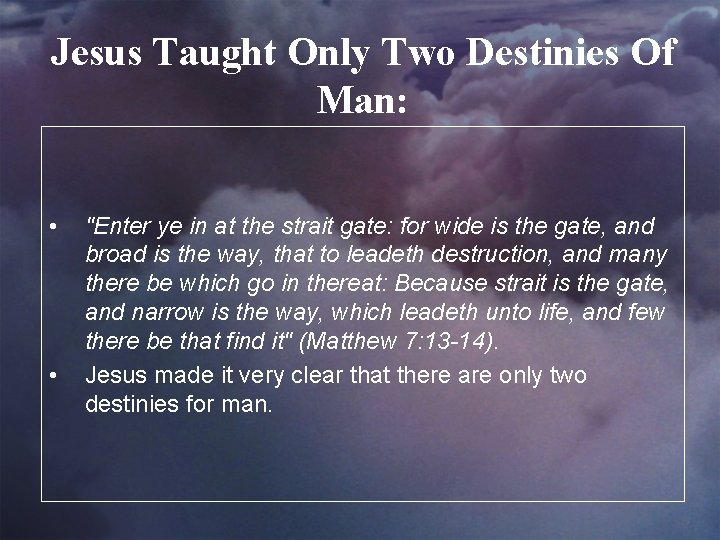 Jesus Taught Only Two Destinies Of Man:

• "Enter ye in at the strait gate: for wide is the gate, and broad is the way, that to leadeth destruction, and many there be which go in thereat: Because strait is the gate, and narrow is the way, which leadeth unto life, and few there be that find it" (Matthew 7:13-14).
• Jesus made it very clear that there are only two destinies for man.